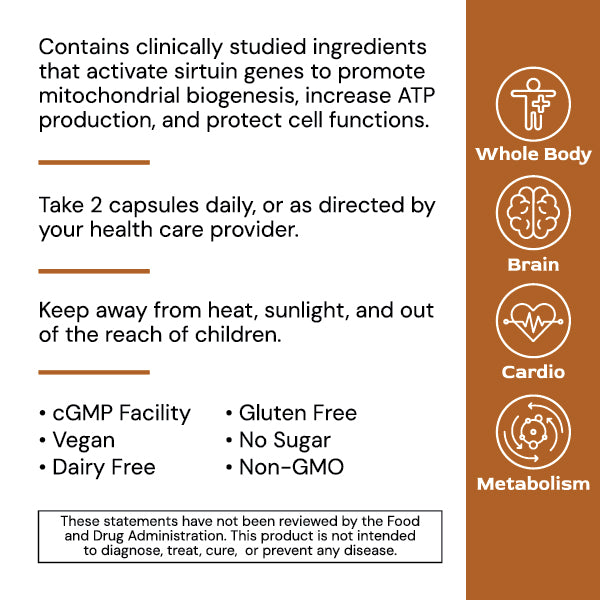 Contains clinically studied ingredients that activate sirtuin genes to promote mitochondrial biogenesis, increase ATP production, and protect cell functions.

Take 2 capsules daily, or as directed by your health care provider.

Keep away from heat, sunlight, and out of the reach of children.

• cGMP Facility
• Vegan
• Dairy Free

• Gluten Free
• No Sugar
• Non-GMO

These statements have not been reviewed by the Food and Drug Administration. This product is not intended to diagnose, treat, cure, or prevent any disease.

Whole Body

Brain

Cardio

Metabolism